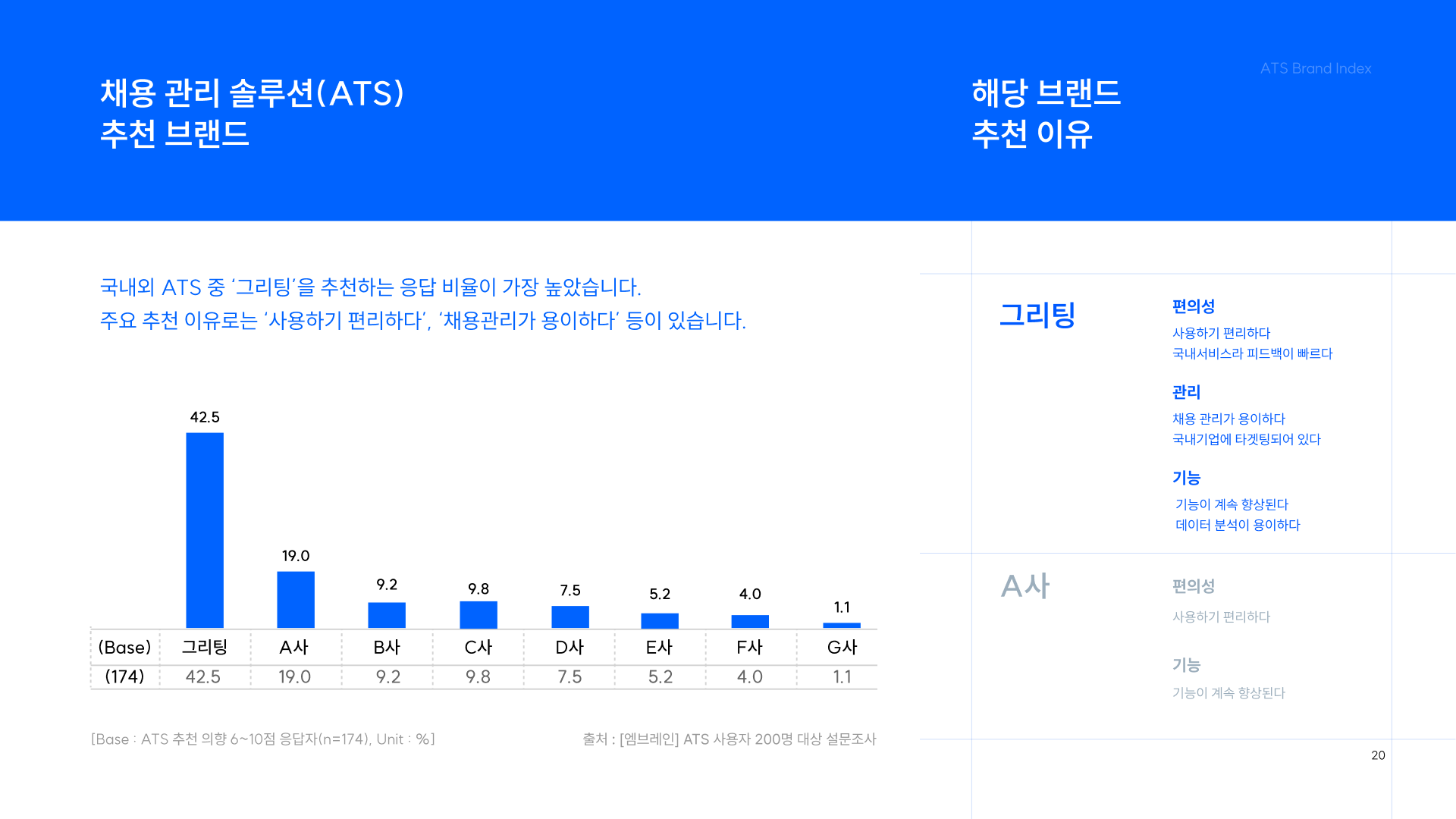 채용 관리 솔루션(ATS)
추천 브랜드

해당 브랜드
추천 이유

ATS Brand Index

국내외 ATS 중 '그리팅'을 추천하는 응답 비율이 가장 높았습니다.
주요 추천 이유로는 '사용하기 편리하다', '채용관리가 용이하다' 등이 있습니다.

42.5
19.0
9.2
9.8
7.5
5.2
4.0
1.1

| (Base) | 그리팅 | A사 | B사 | C사 | D사 | E사 | F사 | G사 |
|---|---|---|---|---|---|---|---|---|
| (174) | 42.5 | 19.0 | 9.2 | 9.8 | 7.5 | 5.2 | 4.0 | 1.1 |

[Base : ATS 추천 의향 6~10점 응답자(n=174), Unit : %]

출처 : [엠브레인] ATS 사용자 200명 대상 설문조사

그리팅

편의성
사용하기 편리하다
국내서비스라 피드백이 빠르다

관리
채용 관리가 용이하다
국내기업에 타겟팅되어 있다

기능
기능이 계속 향상된다
데이터 분석이 용이하다

A사

편의성
사용하기 편리하다

기능
기능이 계속 향상된다

20